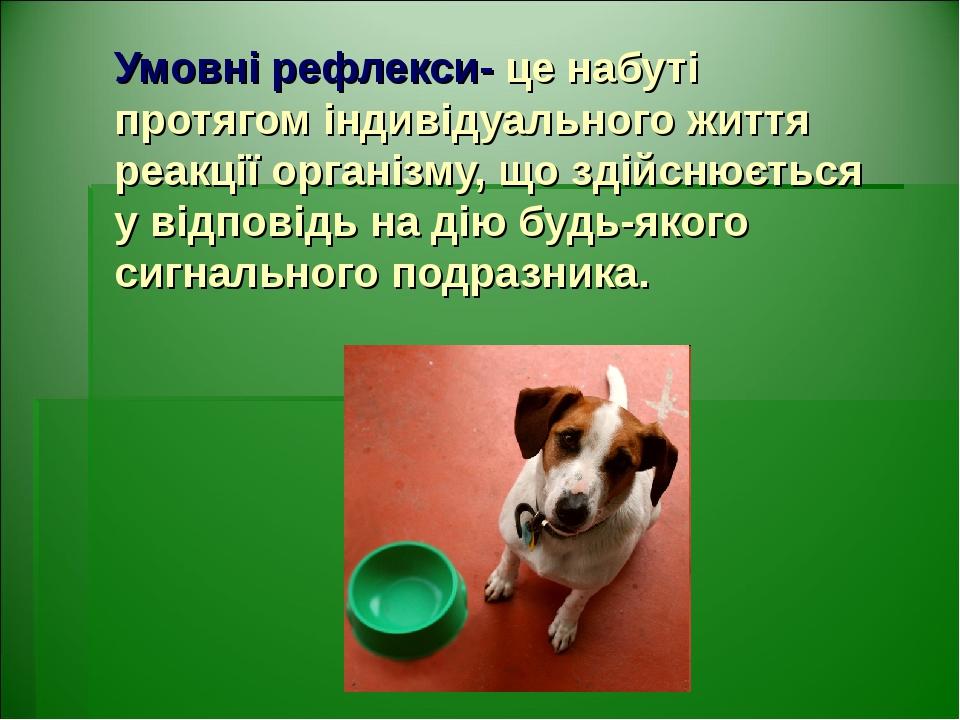 Умовні рефлекси- це набуті протягом індивідуального життя реакції організму, що здійснюється у відповідь на дію будь-якого сигнального подразника.